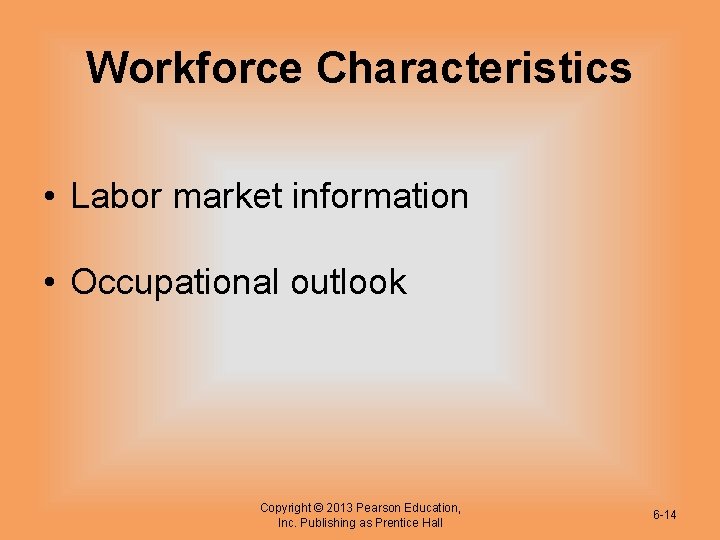 Workforce Characteristics

• Labor market information

• Occupational outlook

Copyright © 2013 Pearson Education, Inc. Publishing as Prentice Hall

6-14